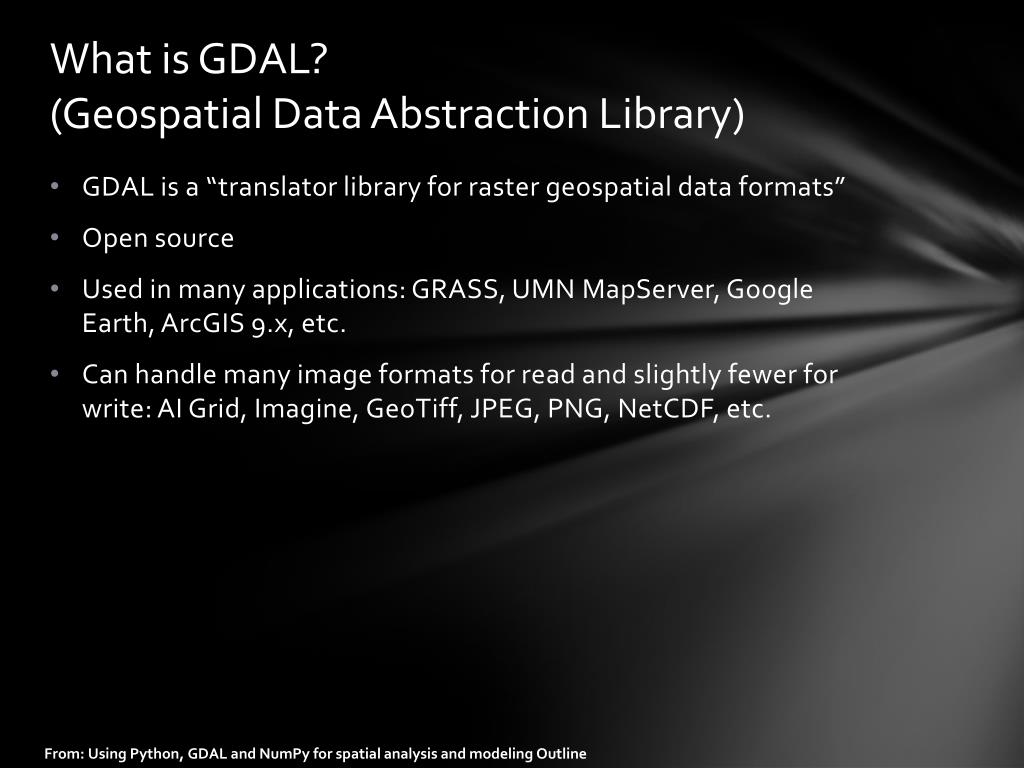 What is GDAL?
(Geospatial Data Abstraction Library)

• GDAL is a “translator library for raster geospatial data formats”
• Open source
• Used in many applications: GRASS, UMN MapServer, Google Earth, ArcGIS 9.x, etc.
• Can handle many image formats for read and slightly fewer for write: AI Grid, Imagine, GeoTiff, JPEG, PNG, NetCDF, etc.

From: Using Python, GDAL and NumPy for spatial analysis and modeling Outline